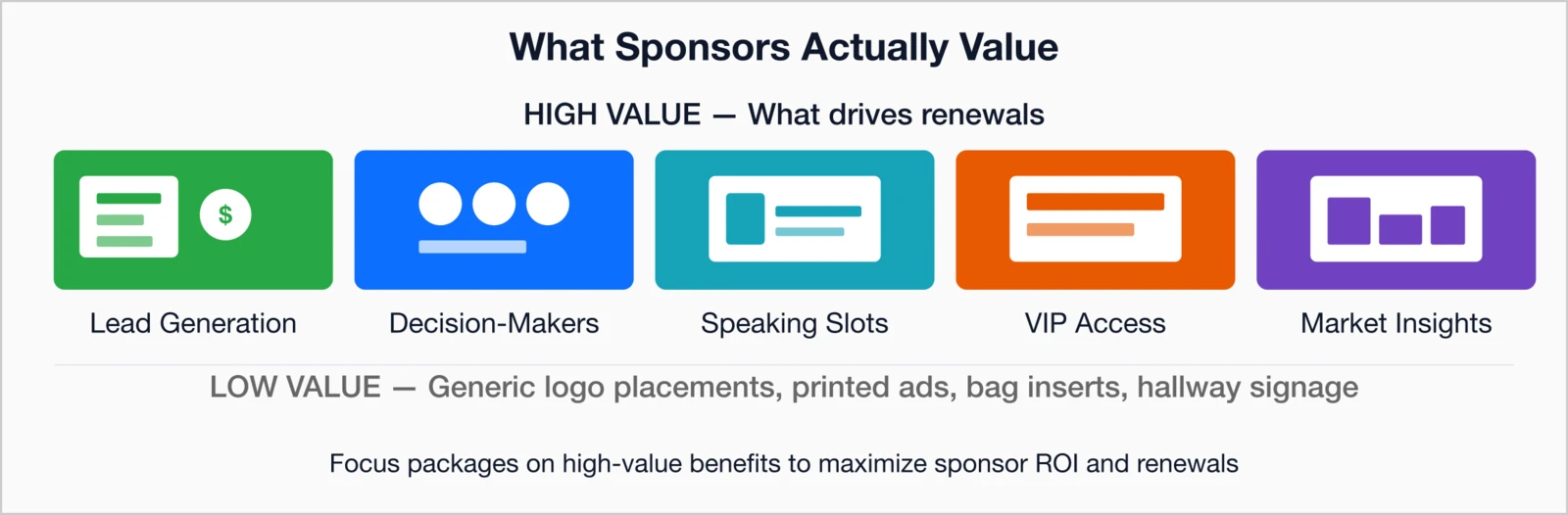 What Sponsors Actually Value

HIGH VALUE — What drives renewals

$

Lead Generation

Decision-Makers

Speaking Slots

VIP Access

Market Insights

LOW VALUE — Generic logo placements, printed ads, bag inserts, hallway signage

Focus packages on high-value benefits to maximize sponsor ROI and renewals